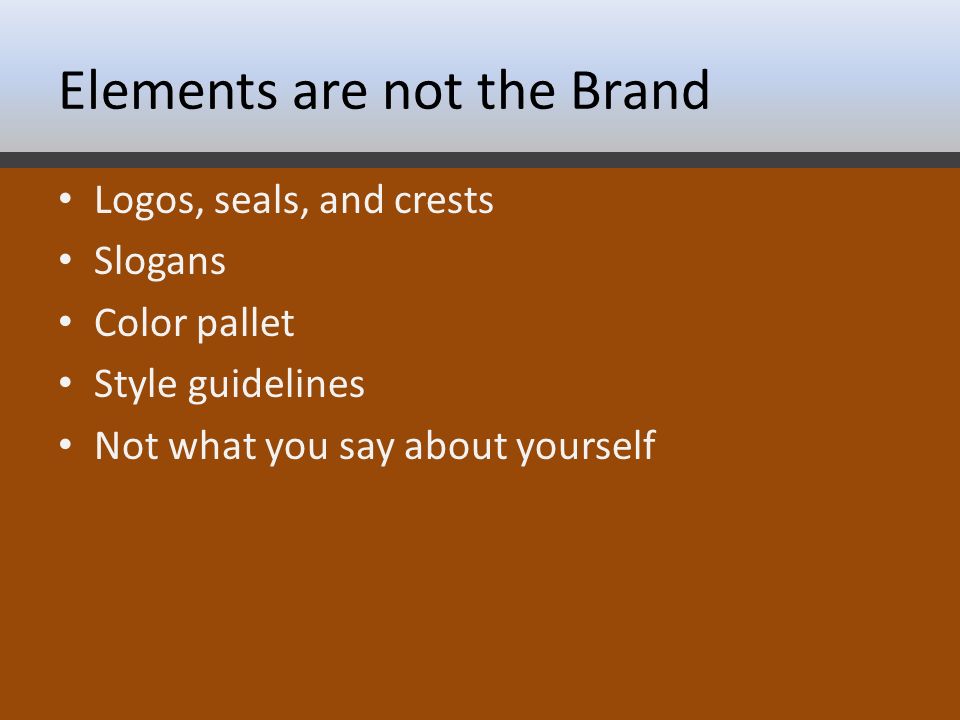 Elements are not the Brand

• Logos, seals, and crests
• Slogans
• Color pallet
• Style guidelines
• Not what you say about yourself